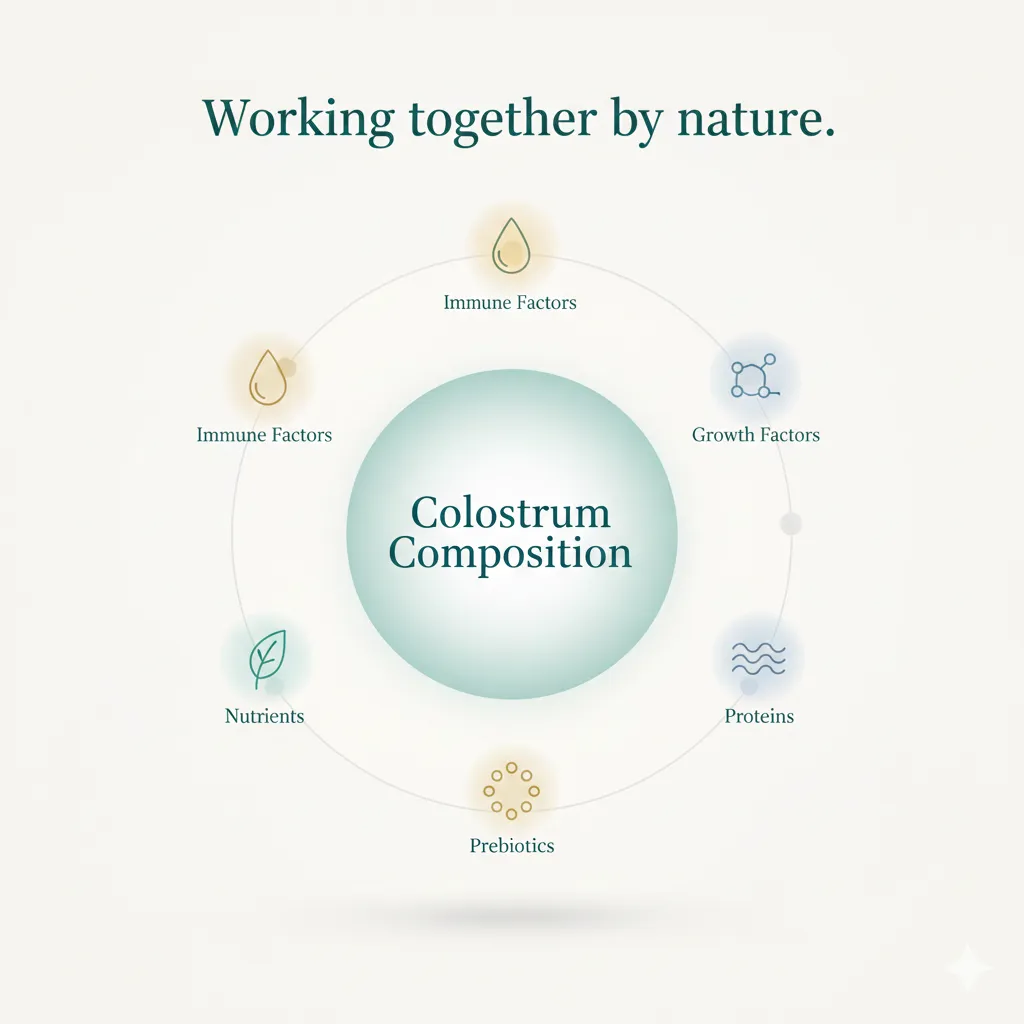 Working together by nature.

Immune Factors

Immune Factors

Growth Factors

Colostrum Composition

Nutrients

Proteins

Prebiotics